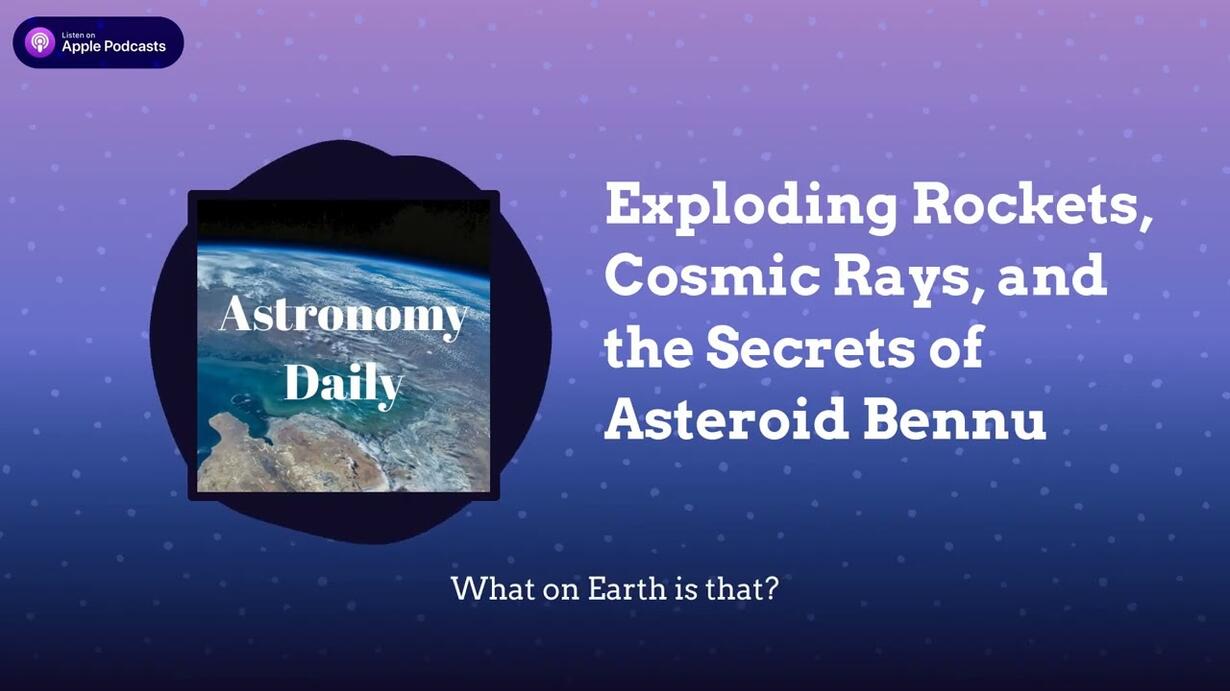 Listen on
Apple Podcasts

Astronomy Daily

Exploding Rockets, Cosmic Rays, and the Secrets of Asteroid Bennu

What on Earth is that?